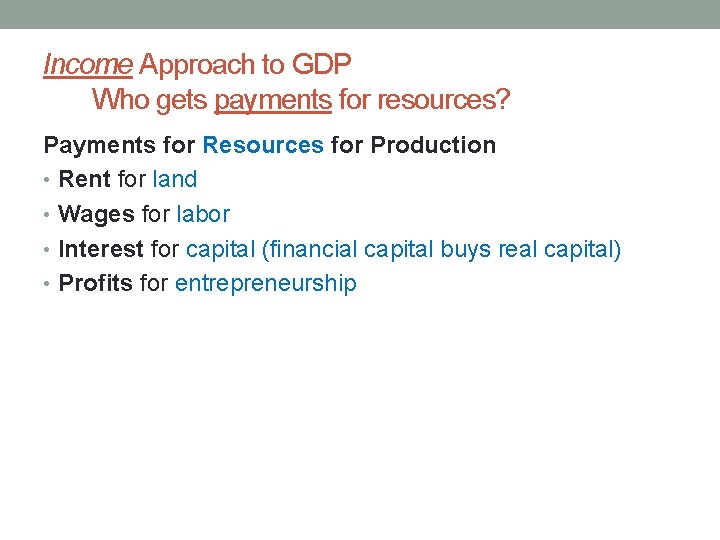 Income Approach to GDP
Who gets payments for resources?

Payments for Resources for Production
• Rent for land
• Wages for labor
• Interest for capital (financial capital buys real capital)
• Profits for entrepreneurship